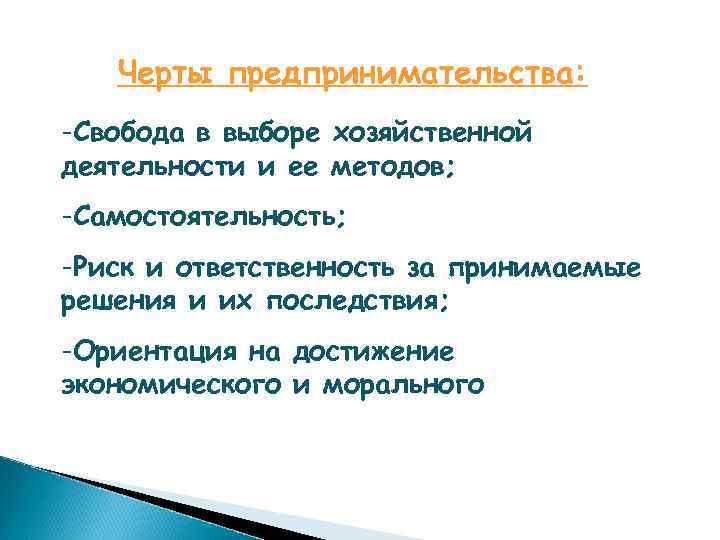 Черты предпринимательства:

-Свобода в выборе хозяйственной деятельности и ее методов;

-Самостоятельность;

-Риск и ответственность за принимаемые решения и их последствия;

-Ориентация на достижение экономического и морального